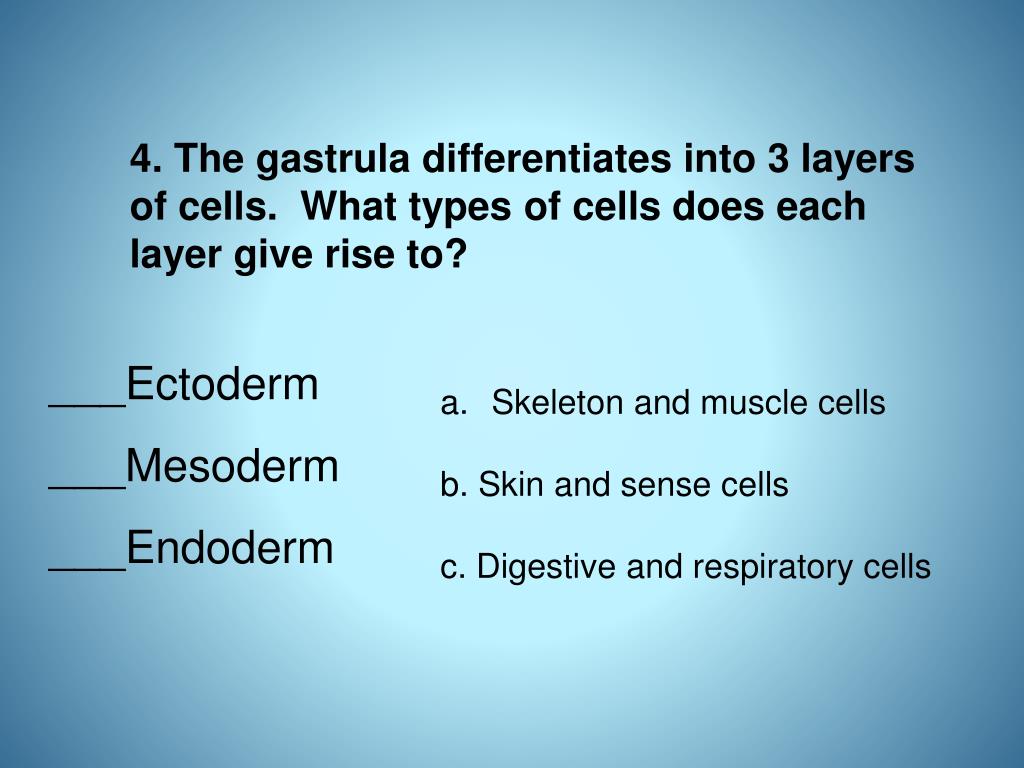 4. The gastrula differentiates into 3 layers of cells.  What types of cells does each layer give rise to?

___Ectoderm

___Mesoderm

___Endoderm

a. Skeleton and muscle cells

b. Skin and sense cells

c. Digestive and respiratory cells